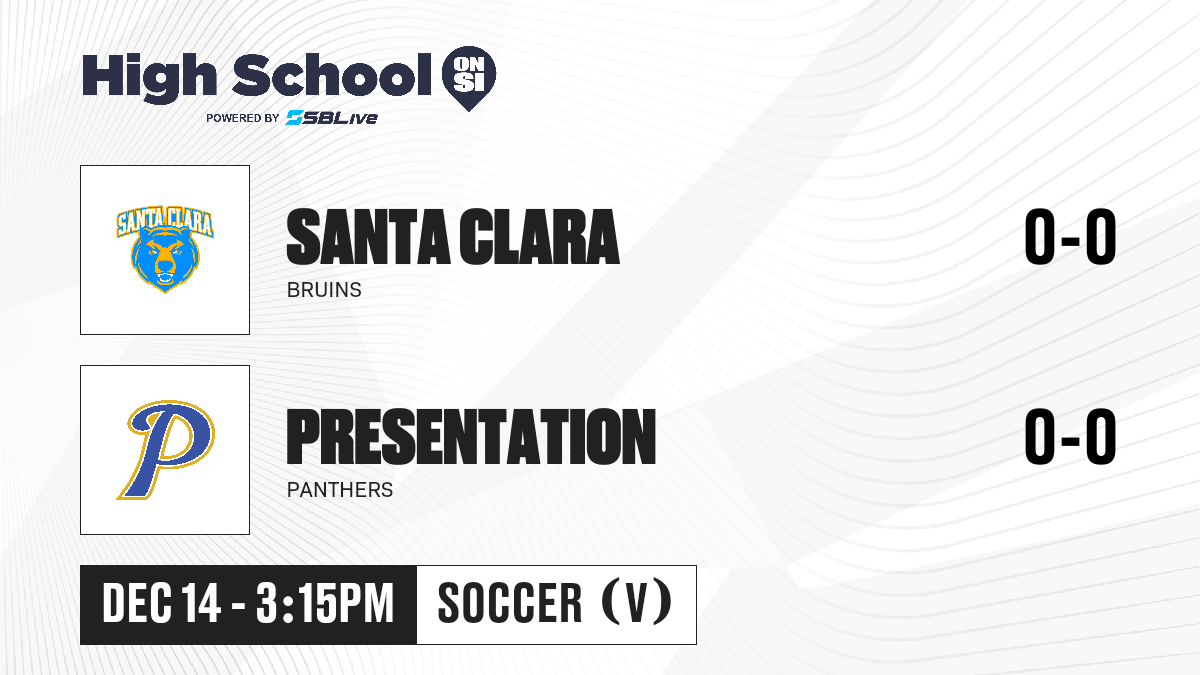 High School ON SI
POWERED BY SBLive

SANTA CLARA

SANTA CLARA
BRUINS
0-0

P
PRESENTATION
PANTHERS
0-0

DEC 14 - 3:15PM
SOCCER (V)